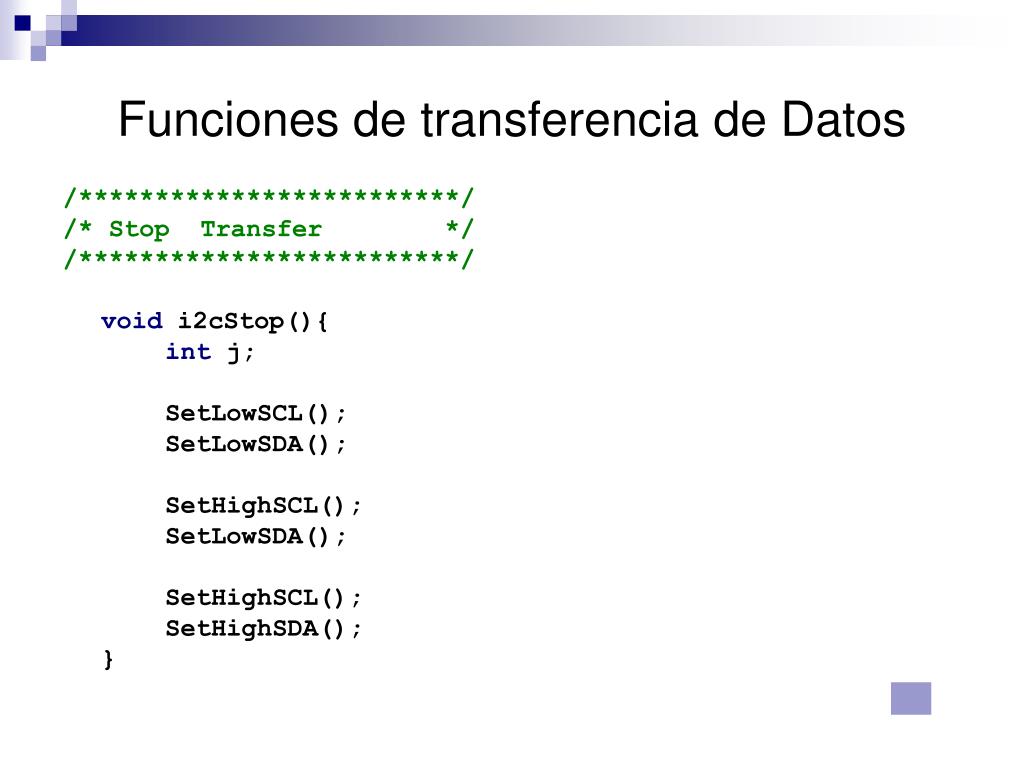 Funciones de transferencia de Datos

/*************************/
/* Stop  Transfer        */
/*************************/

void i2cStop(){
    int j;

    SetLowSCL();
    SetLowSDA();

    SetHighSCL();
    SetLowSDA();

    SetHighSCL();
    SetHighSDA();
}